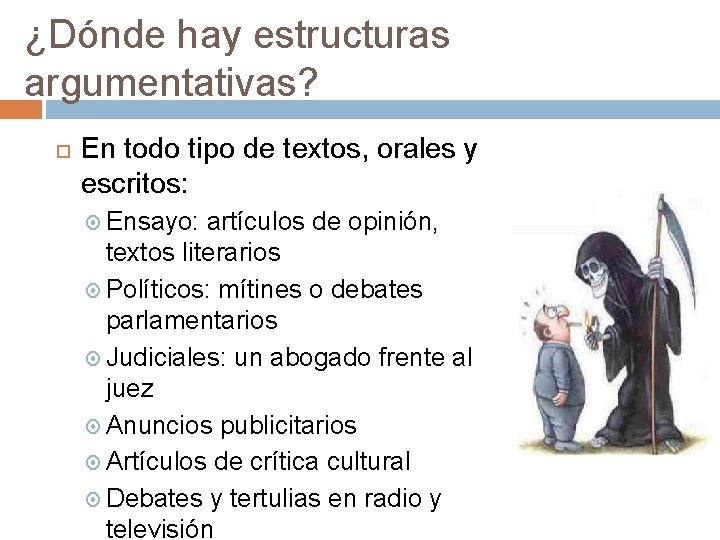 ¿Dónde hay estructuras argumentativas?

En todo tipo de textos, orales y escritos:

Ensayo: artículos de opinión, textos literarios

Políticos: mítines o debates parlamentarios

Judiciales: un abogado frente al juez

Anuncios publicitarios

Artículos de crítica cultural

Debates y tertulias en radio y televisión